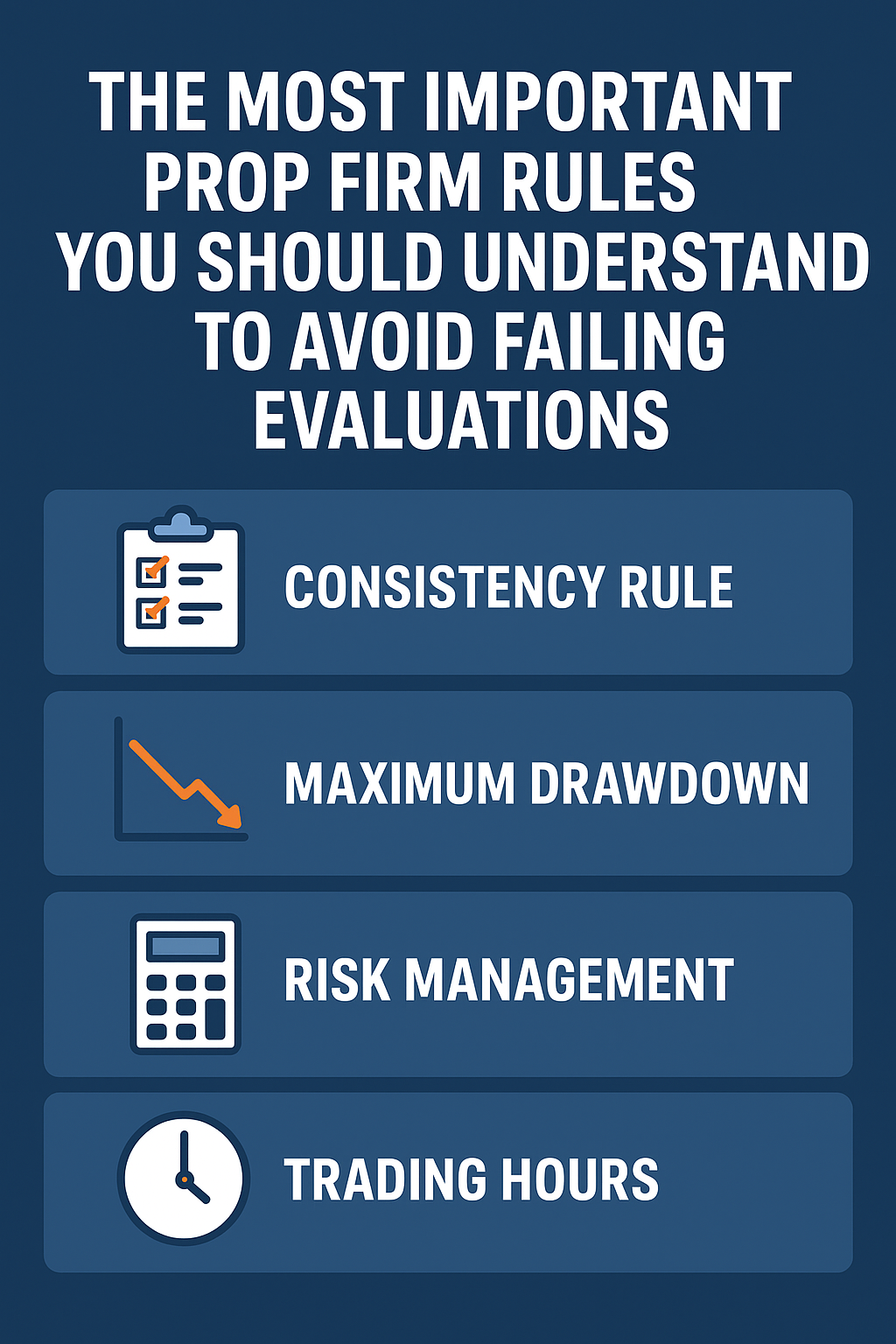 THE MOST IMPORTANT PROP FIRM RULES YOU SHOULD UNDERSTAND TO AVOID FAILING EVALUATIONS

CONSISTENCY RULE

MAXIMUM DRAWDOWN

RISK MANAGEMENT

TRADING HOURS